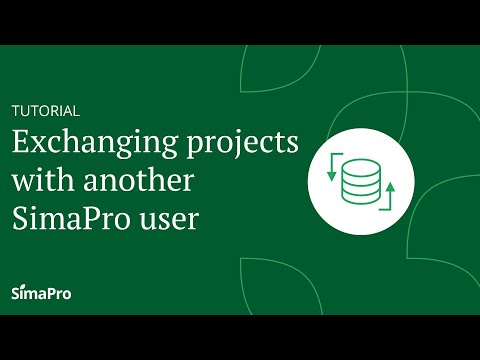 TUTORIAL

Exchanging projects with another SimaPro user

SimaPro